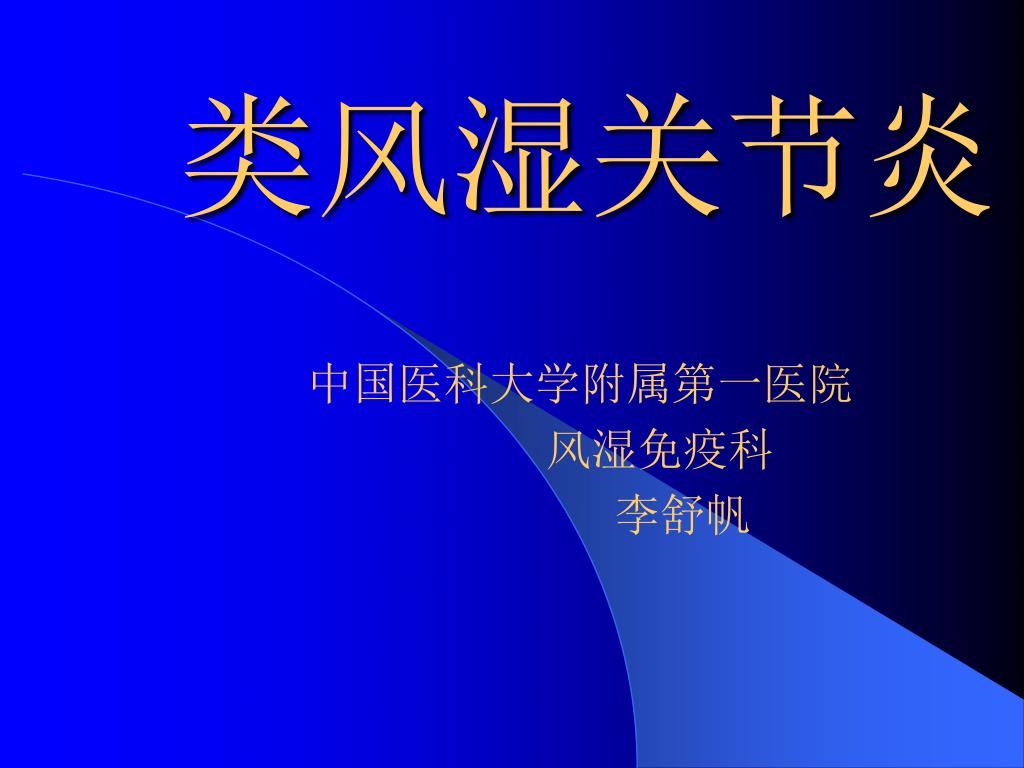 类风湿关节炎

中国医科大学附属第一医院
风湿免疫科
李舒帆